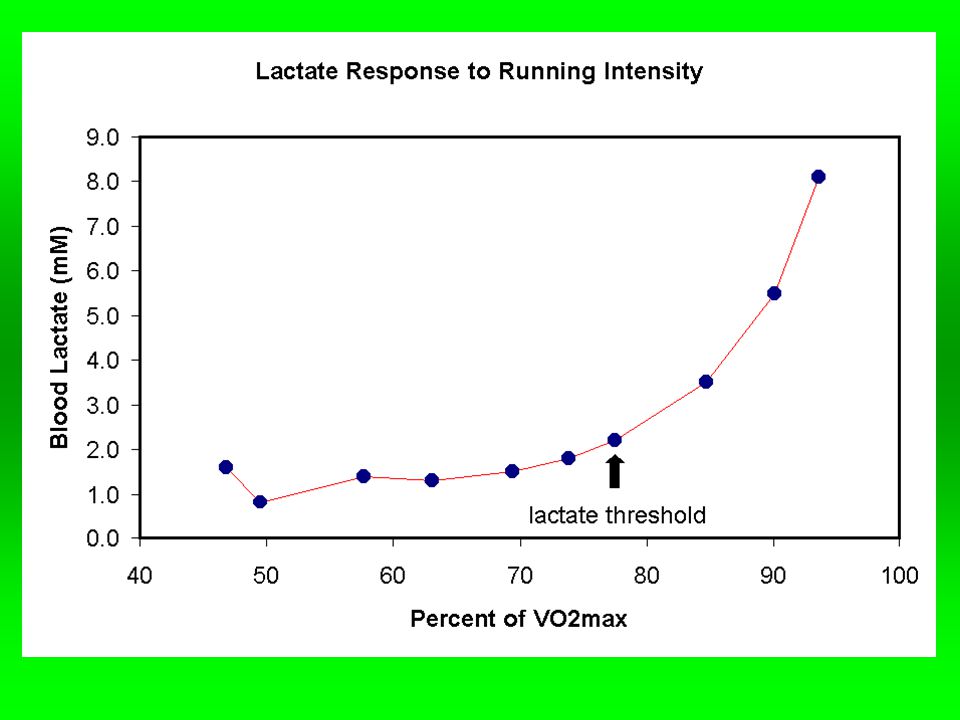 Lactate Response to Running Intensity

Blood Lactate (mM)

9.0
8.0
7.0
6.0
5.0
4.0
3.0
2.0
1.0
0.0

lactate threshold

40 50 60 70 80 90 100

Percent of VO2max